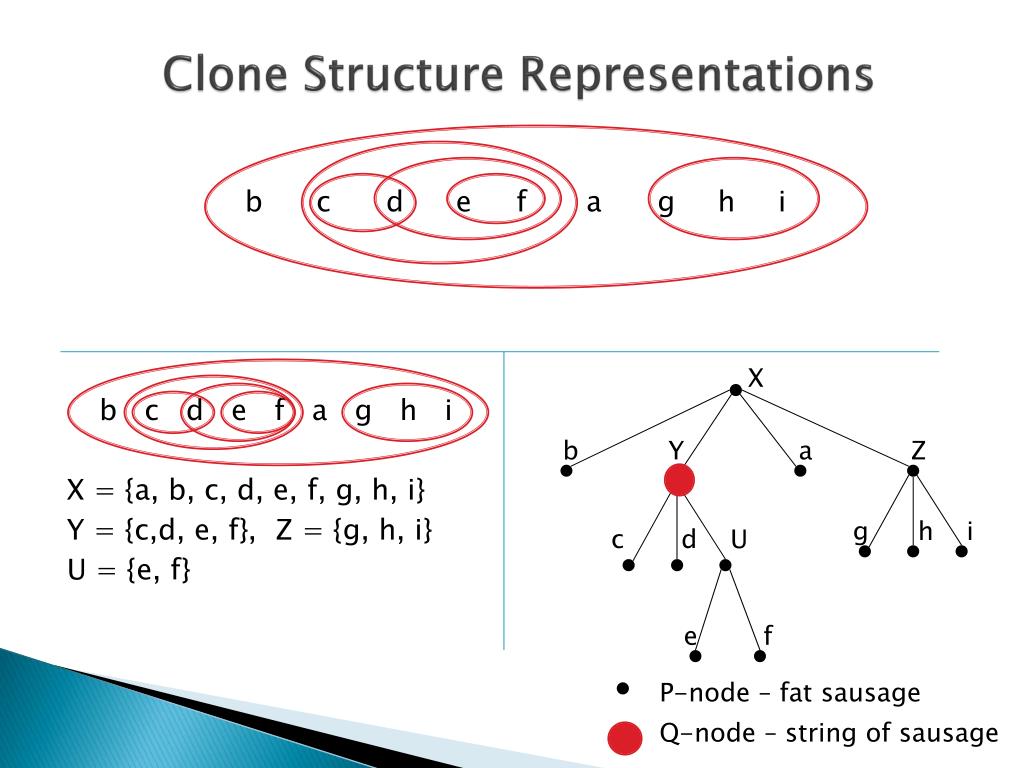 Clone Structure Representations

b c d e f a g h i

b c d e f a g h i

X = {a, b, c, d, e, f, g, h, i}
Y = {c,d, e, f}, Z = {g, h, i}
U = {e, f}

X
b Y a Z
c d U g h i
e f

P-node – fat sausage
Q-node – string of sausage